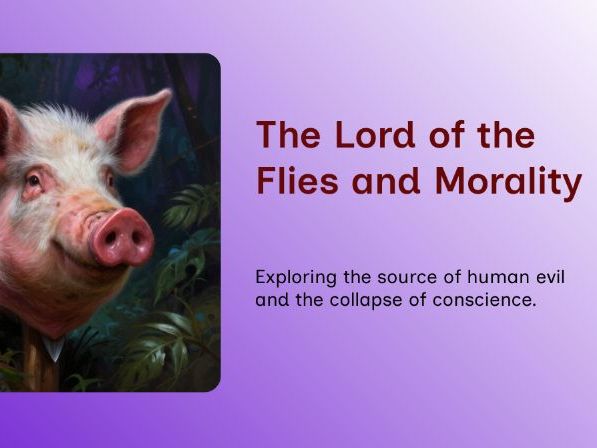 The Lord of the Flies and Morality

Exploring the source of human evil and the collapse of conscience.